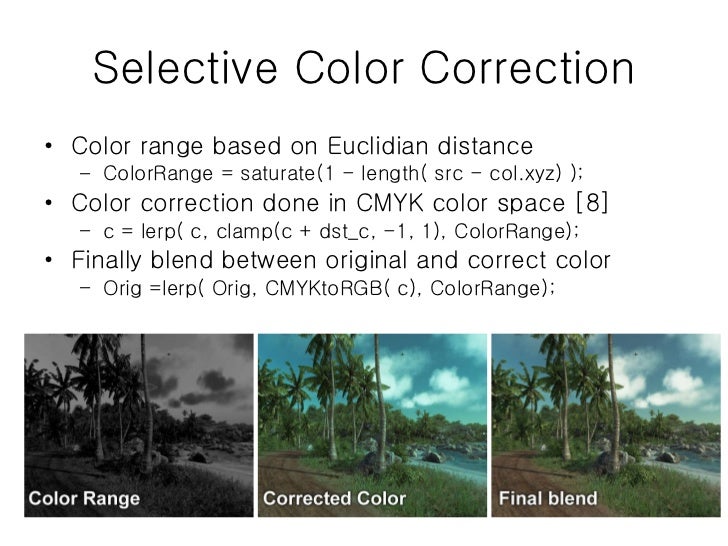 Selective Color Correction

• Color range based on Euclidian distance
  – ColorRange = saturate(1 - length( src - col.xyz) );
• Color correction done in CMYK color space [8]
  – c = lerp( c, clamp(c + dst_c, -1, 1), ColorRange);
• Finally blend between original and correct color
  – Orig =lerp( Orig, CMYKtoRGB( c), ColorRange);

Color Range

Corrected Color

Final blend